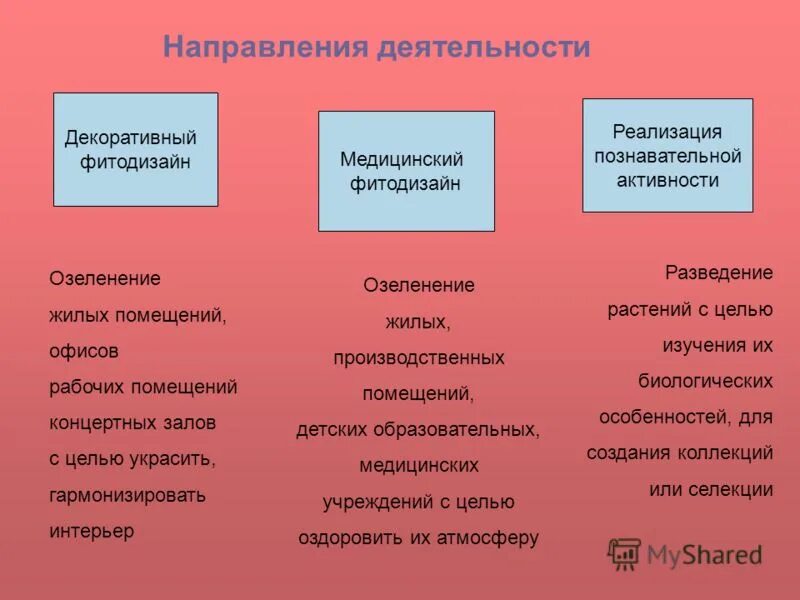 Направления деятельности

Декоративный фитодизайн

Медицинский фитодизайн

Реализация познавательной активности

Озеленение жилых помещений, офисов рабочих помещений концертных залов с целью украсить, гармонизировать интерьер

Озеленение жилых, производственных помещений, детских образовательных, медицинских учреждений с целью оздоровить их атмосферу

Разведение растений с целью изучения их биологических особенностей, для создания коллекций или селекции

MyShared